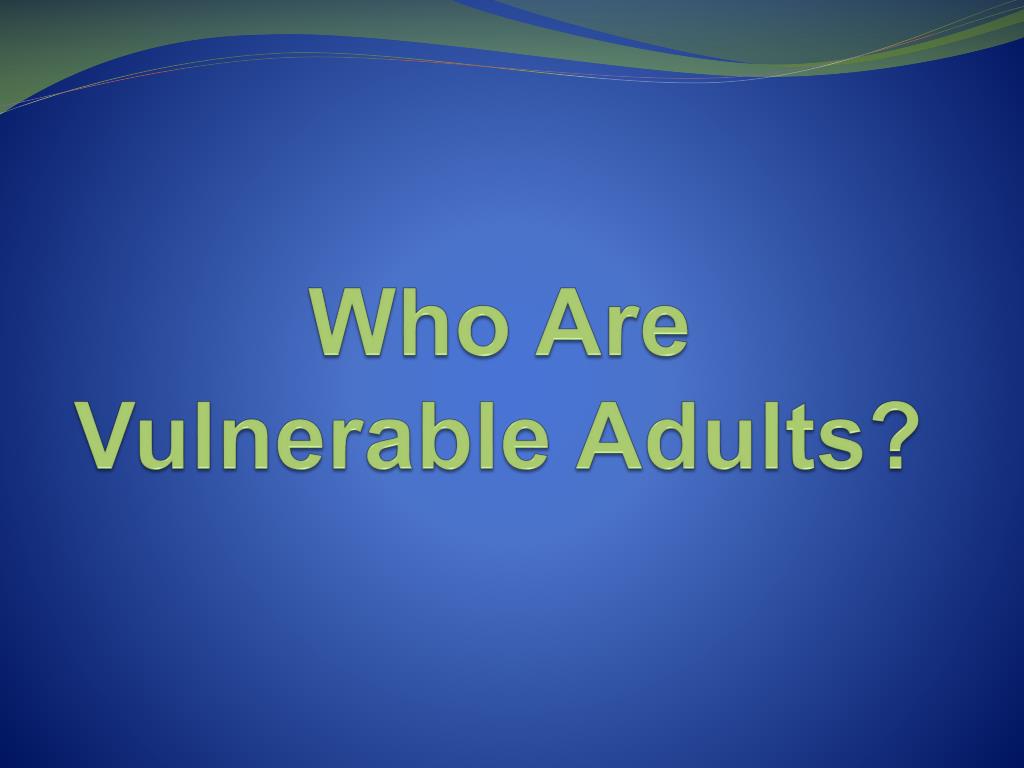 Who Are Vulnerable Adults?